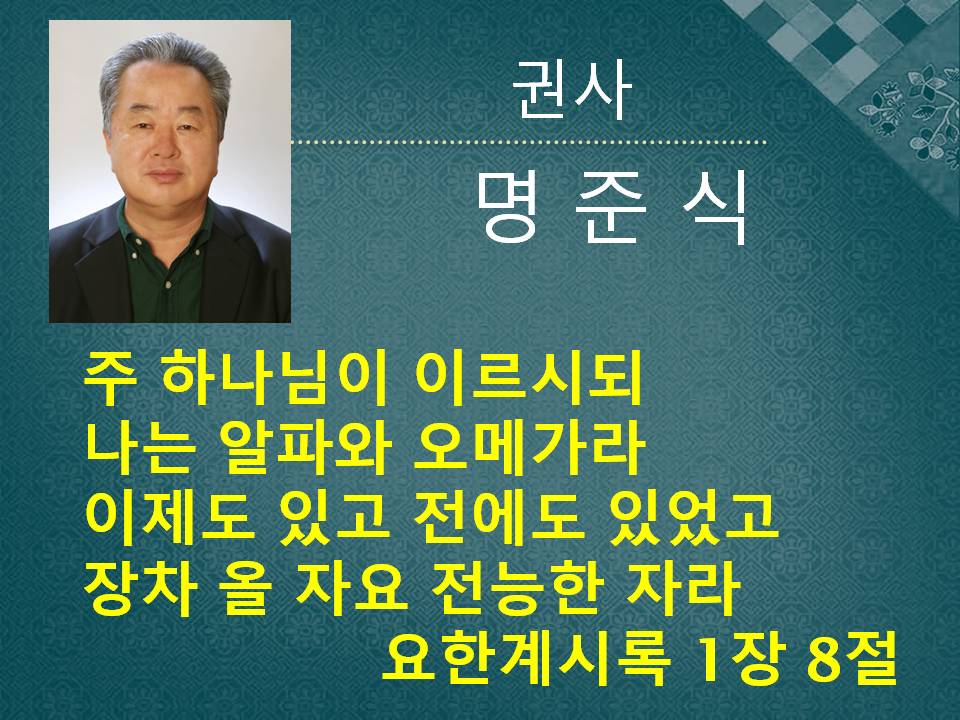 권사

명 준 식

주 하나님이 이르시되
나는 알파와 오메가라
이제도 있고 전에도 있었고
장차 올 자요 전능한 자라
요한계시록 1장 8절